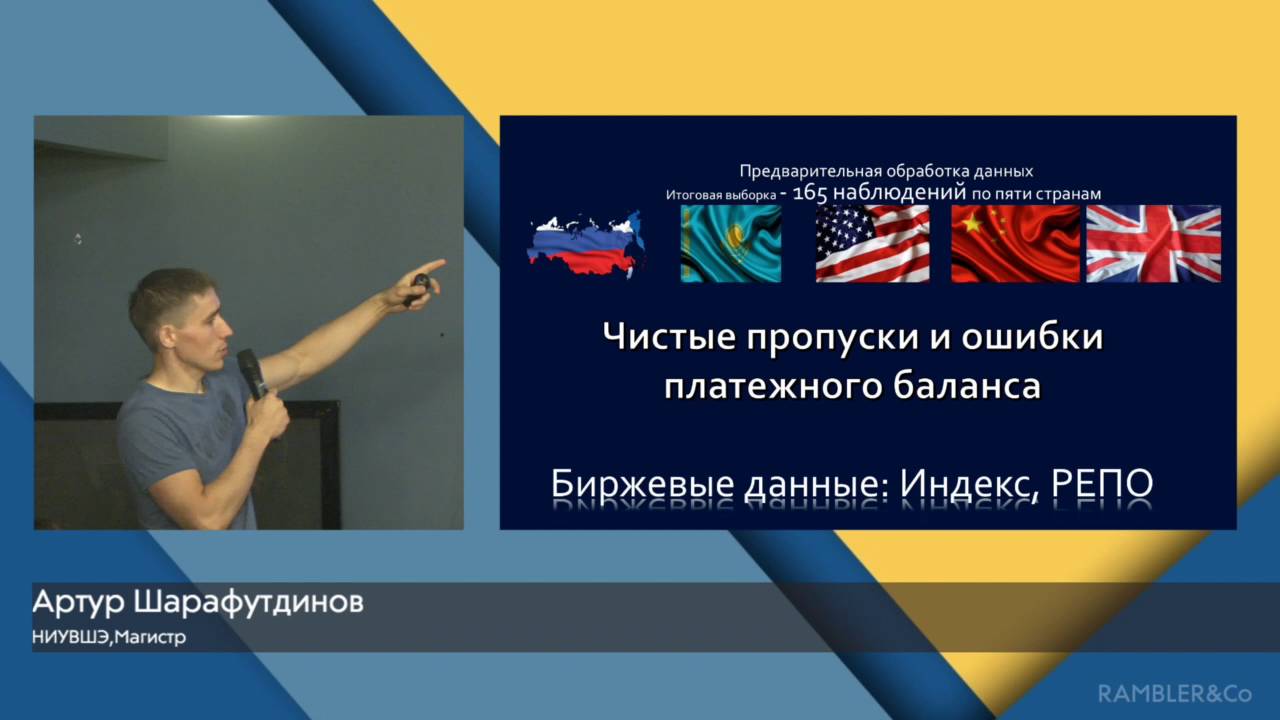 Предварительная обработка данных
Итоговая выборка - 165 наблюдений по пяти странам

Чистые пропуски и ошибки платежного баланса

Биржевые данные: Индекс, РЕПО

Артур Шарафутдинов
НИУВШЭ,Магистр

RAMBLER&Co